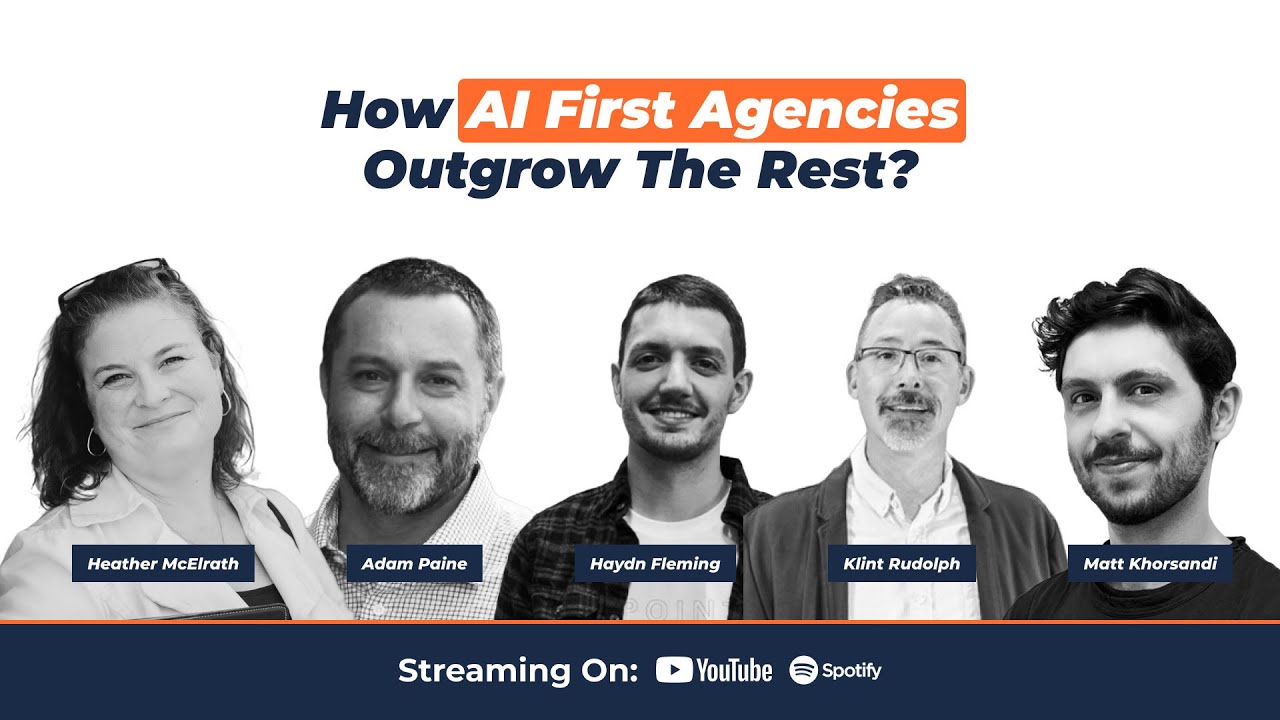 How AI First Agencies Outgrow The Rest?

Heather McElrath
Adam Paine
Haydn Fleming
Klint Rudolph
Matt Khorsandi

Streaming On: YouTube Spotify